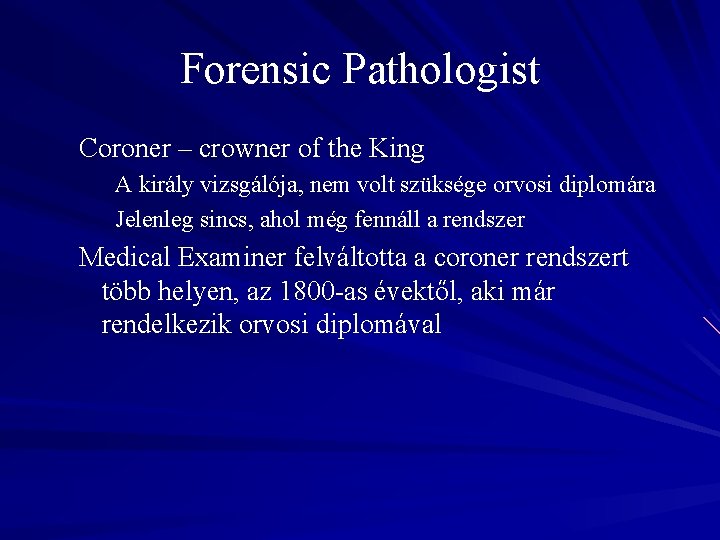 Forensic Pathologist

Coroner – crowner of the King

A király vizsgálója, nem volt szüksége orvosi diplomára

Jelenleg sincs, ahol még fennáll a rendszer

Medical Examiner felváltotta a coroner rendszert több helyen, az 1800-as évektől, aki már rendelkezik orvosi diplomával